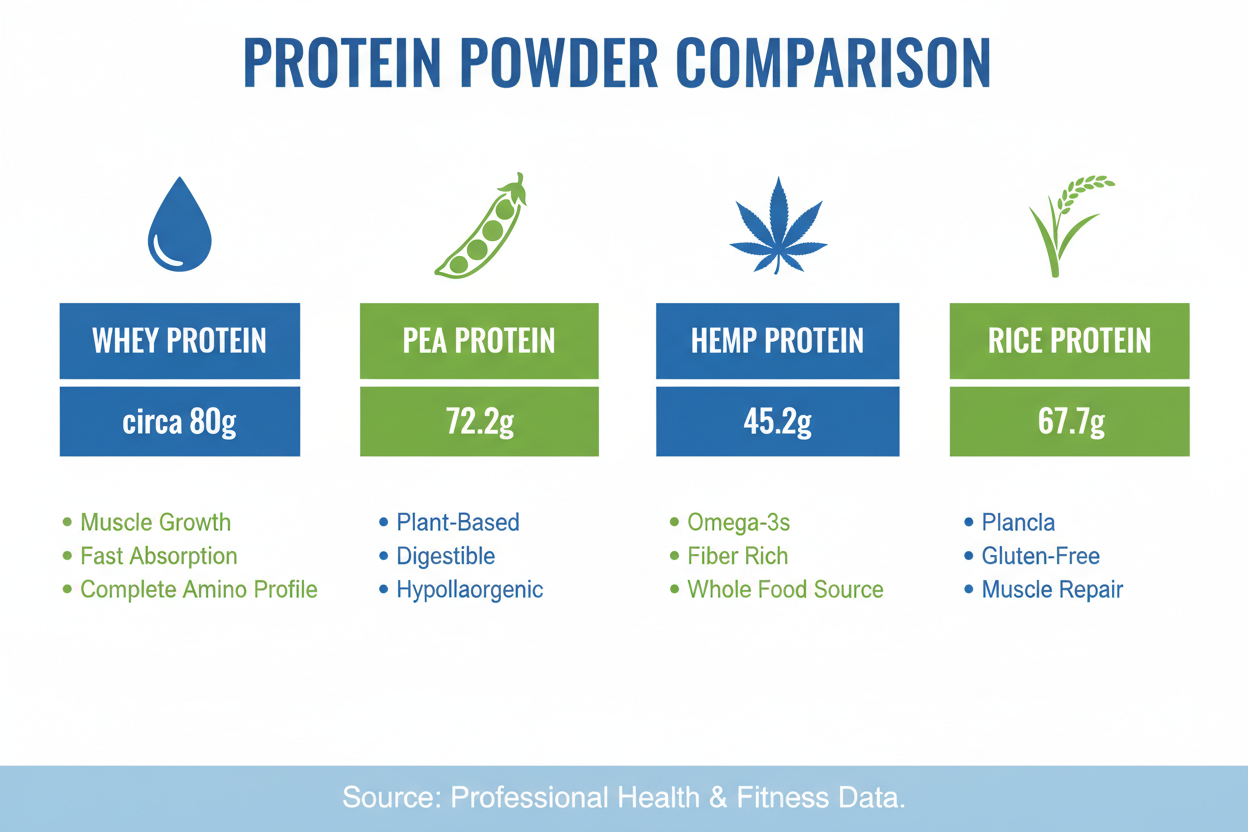 PROTEIN POWDER COMPARISON

WHEY PROTEIN

circa 80g

• Muscle Growth
• Fast Absorption
• Complete Amino Profile

PEA PROTEIN

72.2g

• Plant-Based
• Digestible
• Hypollaorgenic

HEMP PROTEIN

45.2g

• Omega-3s
• Fiber Rich
• Whole Food Source

RICE PROTEIN

67.7g

• Plancla
• Gluten-Free
• Muscle Repair

Source: Professional Health & Fitness Data.